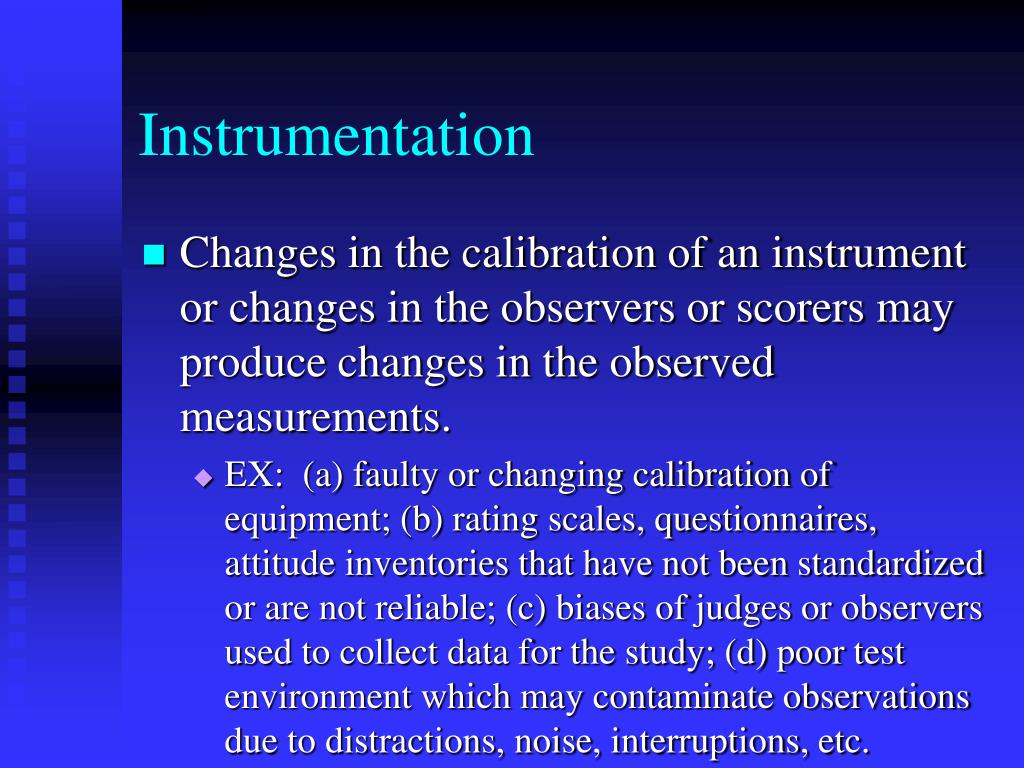 Instrumentation

Changes in the calibration of an instrument or changes in the observers or scorers may produce changes in the observed measurements.

EX: (a) faulty or changing calibration of equipment; (b) rating scales, questionnaires, attitude inventories that have not been standardized or are not reliable; (c) biases of judges or observers used to collect data for the study; (d) poor test environment which may contaminate observations due to distractions, noise, interruptions, etc.